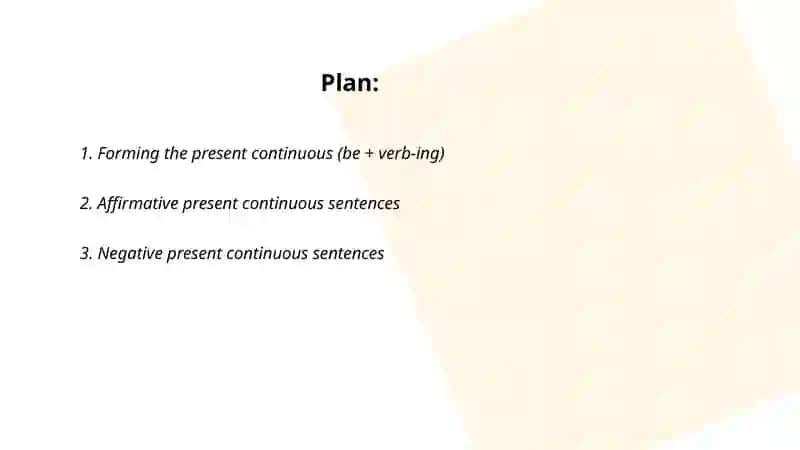 Plan:

1. Forming the present continuous (be + verb-ing)

2. Affirmative present continuous sentences

3. Negative present continuous sentences